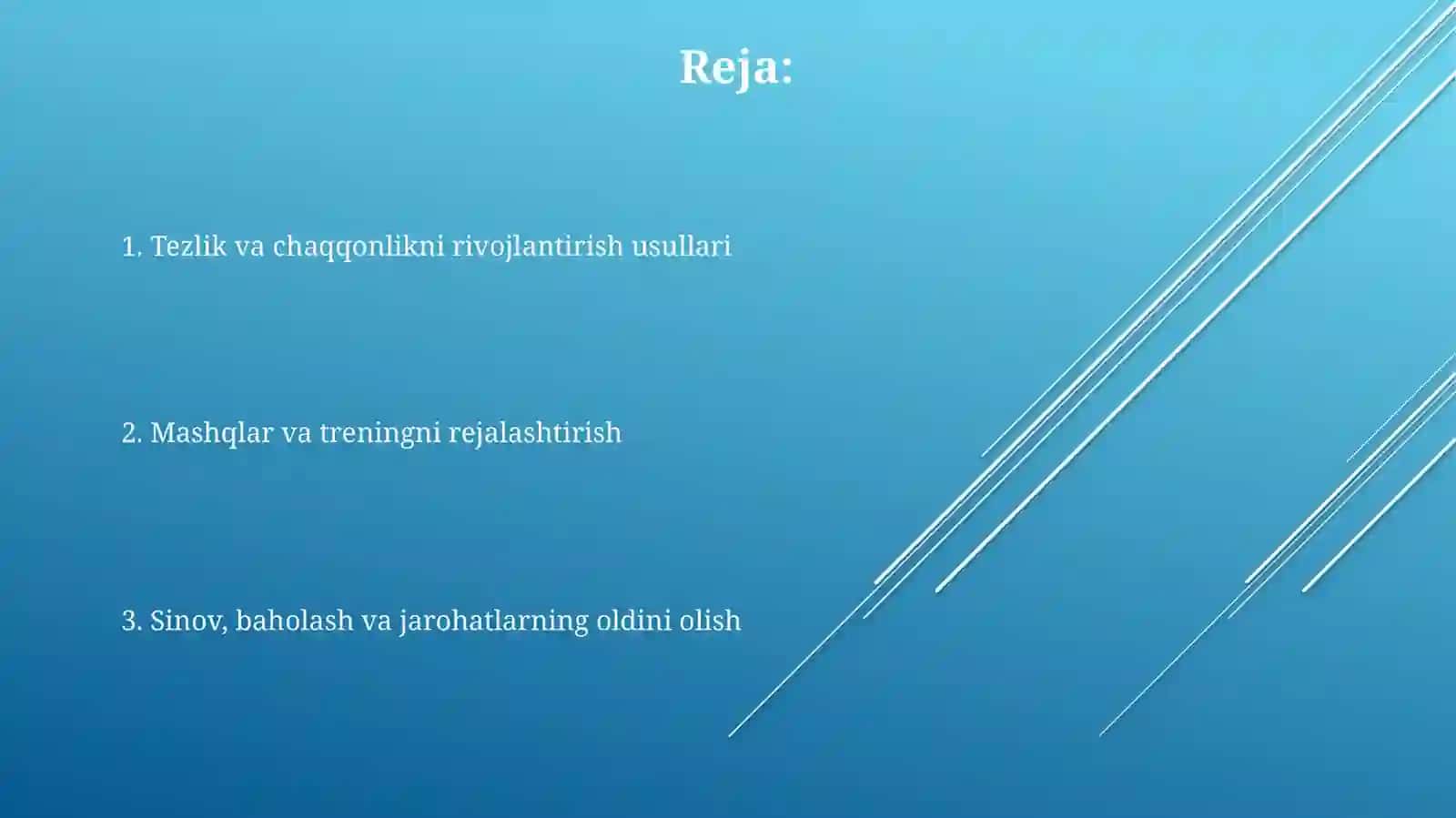 Reja:

1. Tezlik va chaqqonlikni rivojlantirish usullari

2. Mashqlar va treningni rejalashtirish

3. Sinov, baholash va jarohatlarning oldini olish